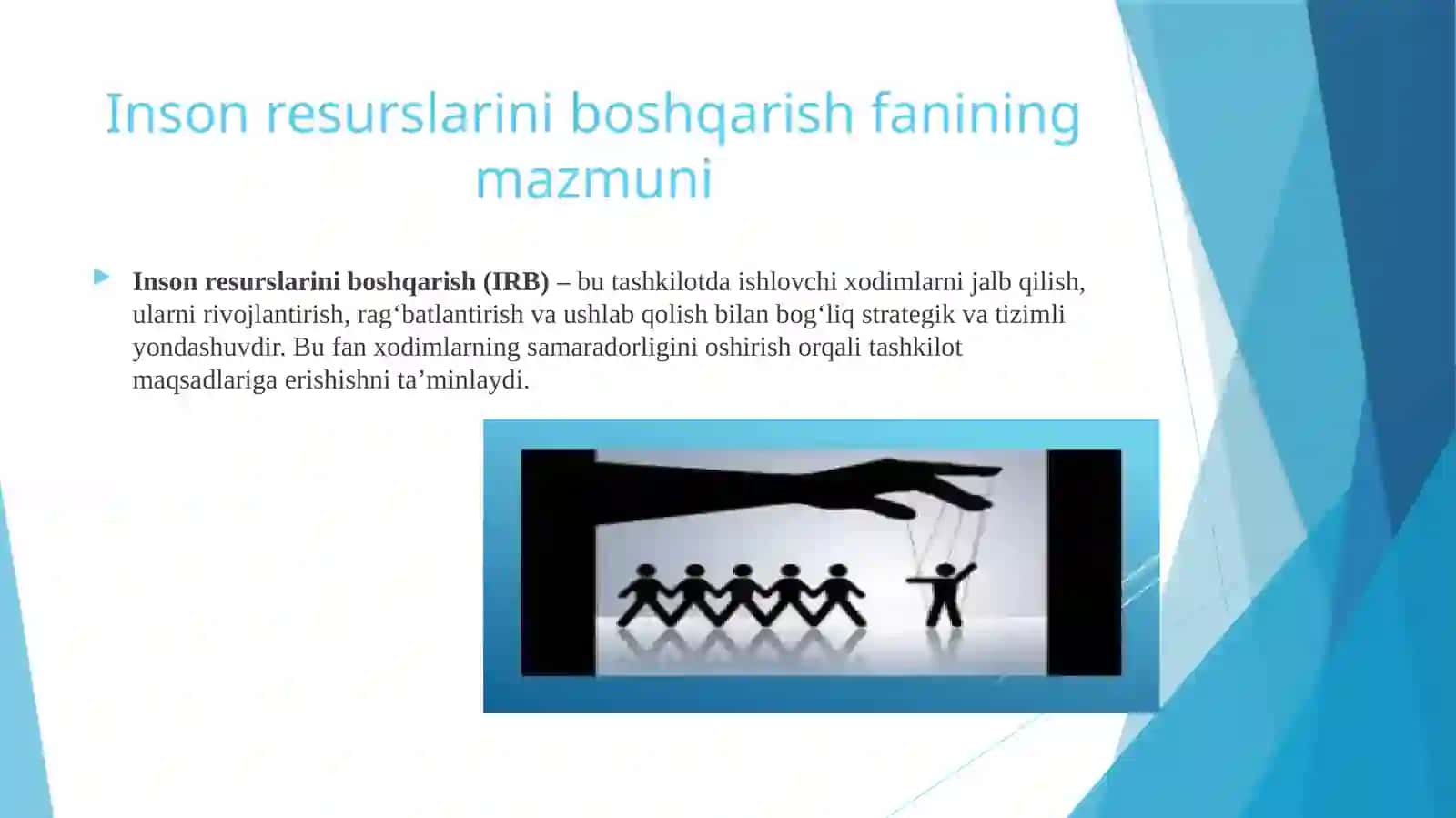 Inson resurslarini boshqarish fanining mazmuni

Inson resurslarini boshqarish (IRB) – bu tashkilotda ishlovchi xodimlarni jalb qilish, ularni rivojlantirish, rag‘batlantirish va ushlab qolish bilan bog‘liq strategik va tizimli yondashuvdir. Bu fan xodimlarning samaradorligini oshirish orqali tashkilot maqsadlariga erishishni ta’minlaydi.